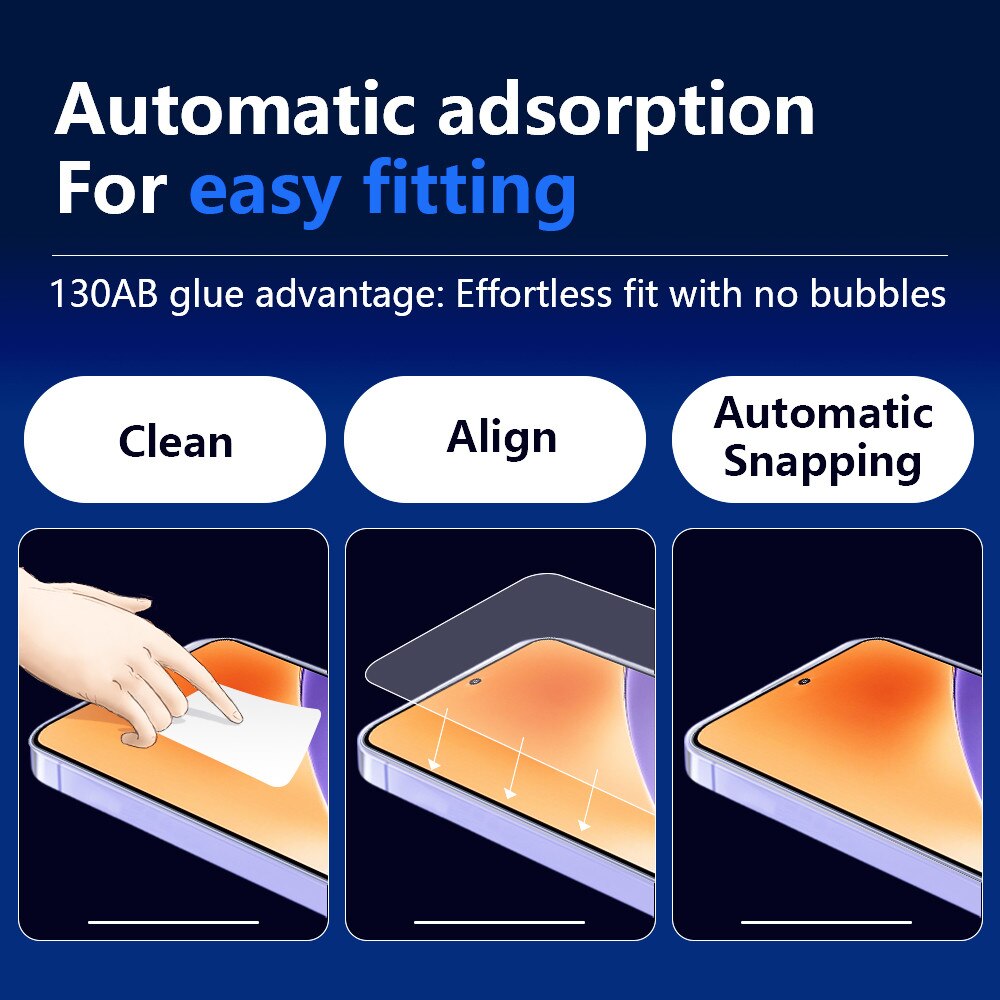 Automatic adsorption
For easy fitting

130AB glue advantage: Effortless fit with no bubbles

Clean

Align

Automatic Snapping